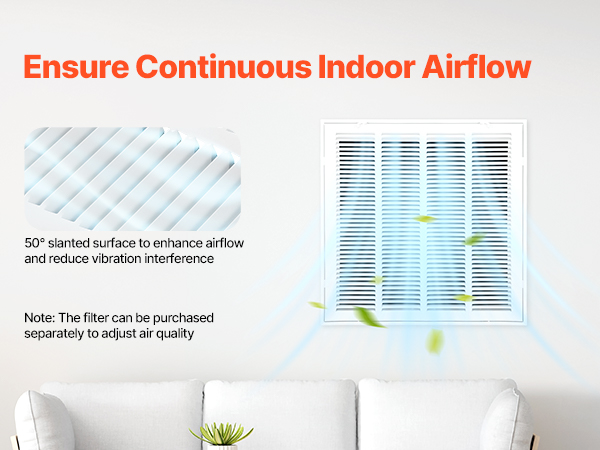 Ensure Continuous Indoor Airflow

50° slanted surface to enhance airflow and reduce vibration interference

Note: The filter can be purchased separately to adjust air quality